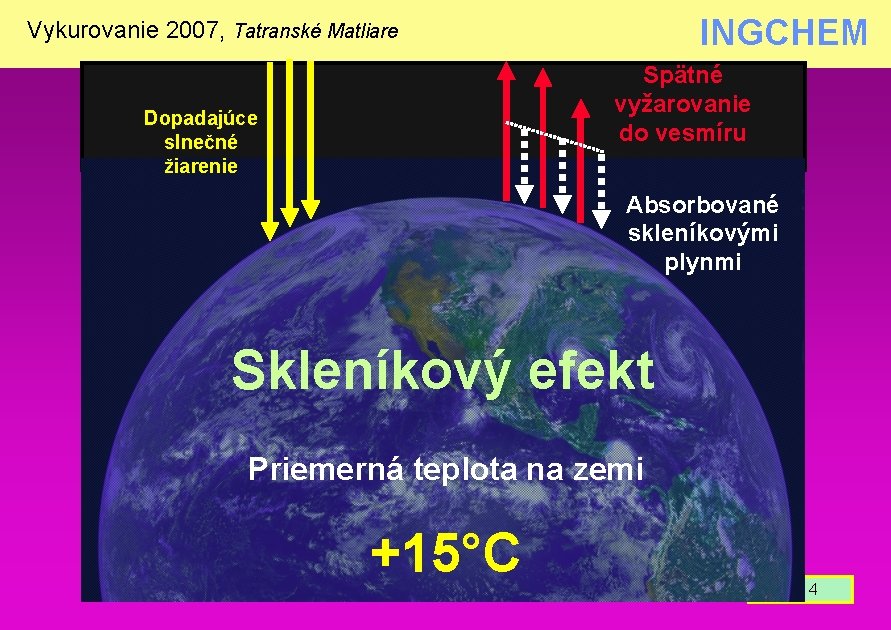 Vykurovanie 2007, Tatranské Matliare

INGCHEM

Dopadajúce slnečné žiarenie

Spätné vyžarovanie do vesmíru

Absorbované skleníkovými plynmi

Skleníkový efekt

Priemerná teplota na zemi

+15°C

4